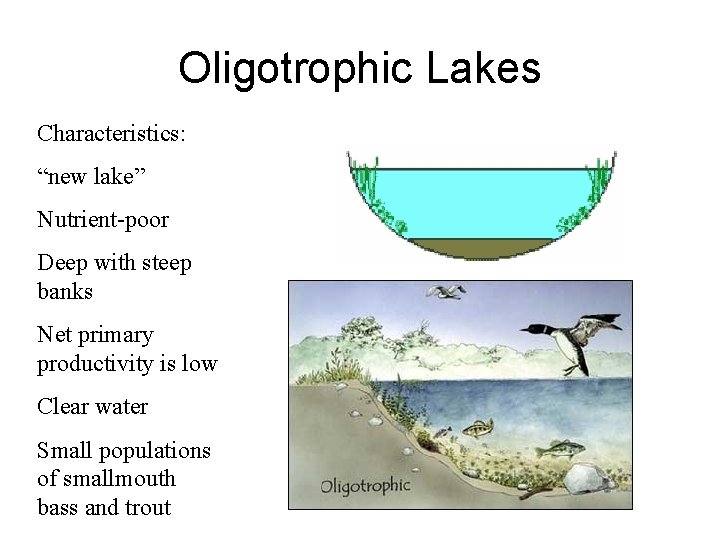 Oligotrophic Lakes

Characteristics:

“new lake”

Nutrient-poor

Deep with steep banks

Net primary productivity is low

Clear water

Small populations of smallmouth bass and trout

Oligotrophic